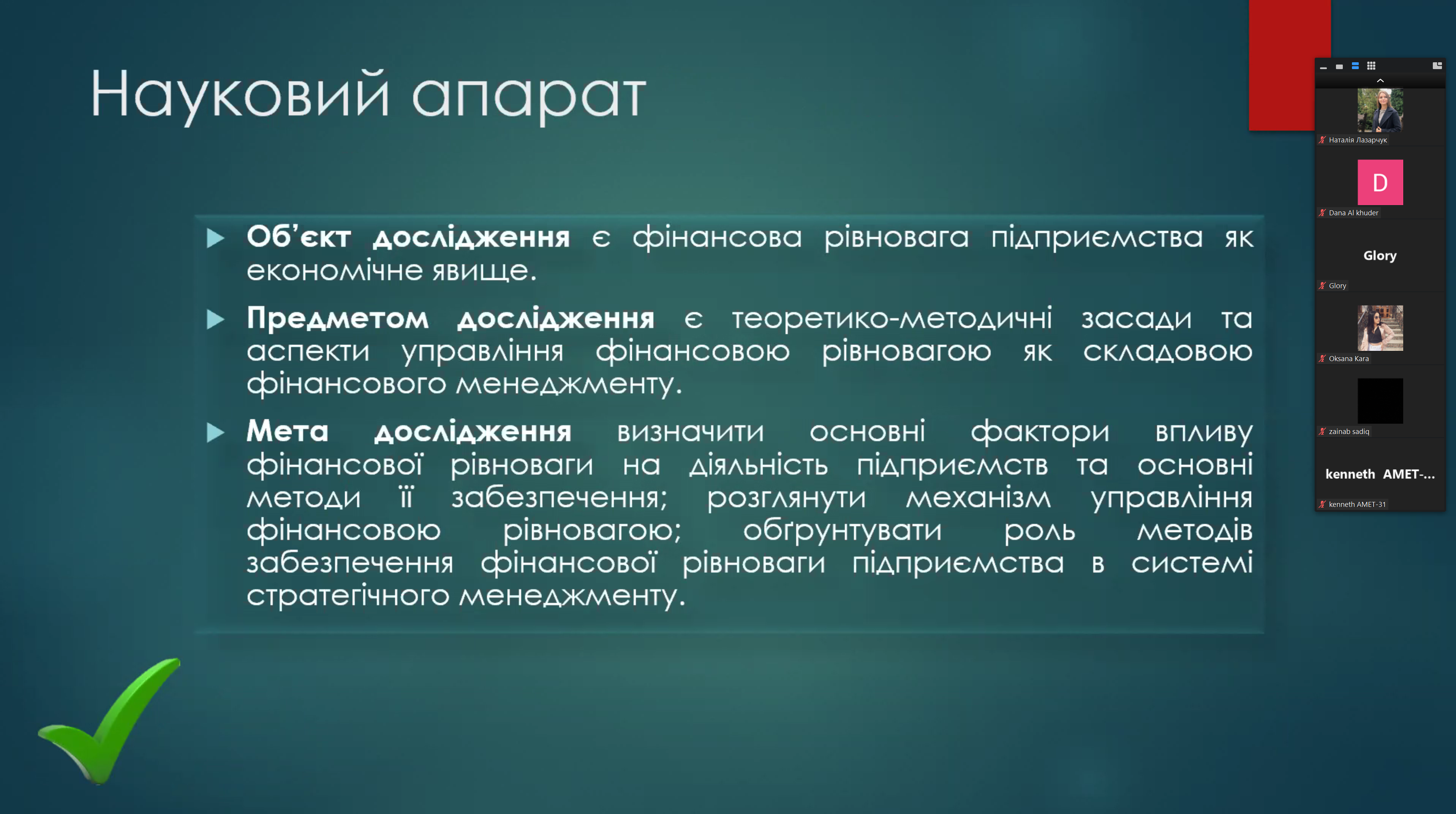 Науковий апарат

Об'єкт дослідження є фінансова рівновага підприємства як економічне явище.

Предметом дослідження є теоретико-методичні засади та аспекти управління фінансовою рівновагою як складовою фінансового менеджменту.

Мета дослідження визначити основні фактори впливу фінансової рівноваги на діяльність підприємств та основні методи її забезпечення; розглянути механізм управління фінансовою рівновагою; обґрунтувати роль методів забезпечення фінансової рівноваги підприємства в системі стратегічного менеджменту.

Наталія Лазарчук

D

Dana Al khuder

Glory

Glory

Oksana Kara

zainab sadiq

kenneth AMET-...

kenneth AMET-31